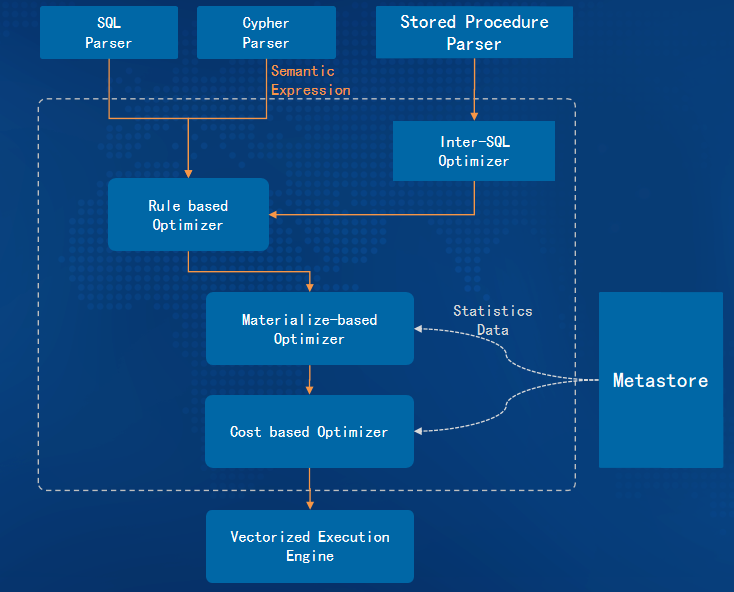 SQL Parser

Cypher Parser

Stored Procedure Parser

Semantic Expression

Inter-SQL Optimizer

Rule based Optimizer

Materialize-based Optimizer

Statistics Data

Metastore

Cost based Optimizer

Vectorized Execution Engine